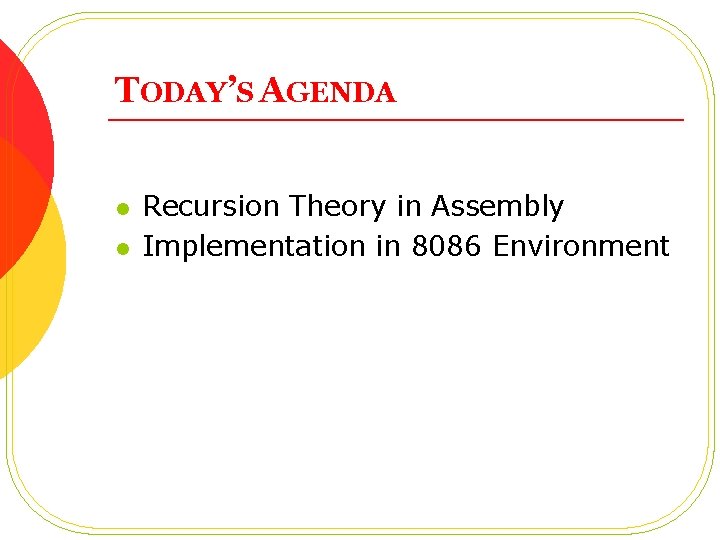 TODAY'S AGENDA

- Recursion Theory in Assembly
- Implementation in 8086 Environment